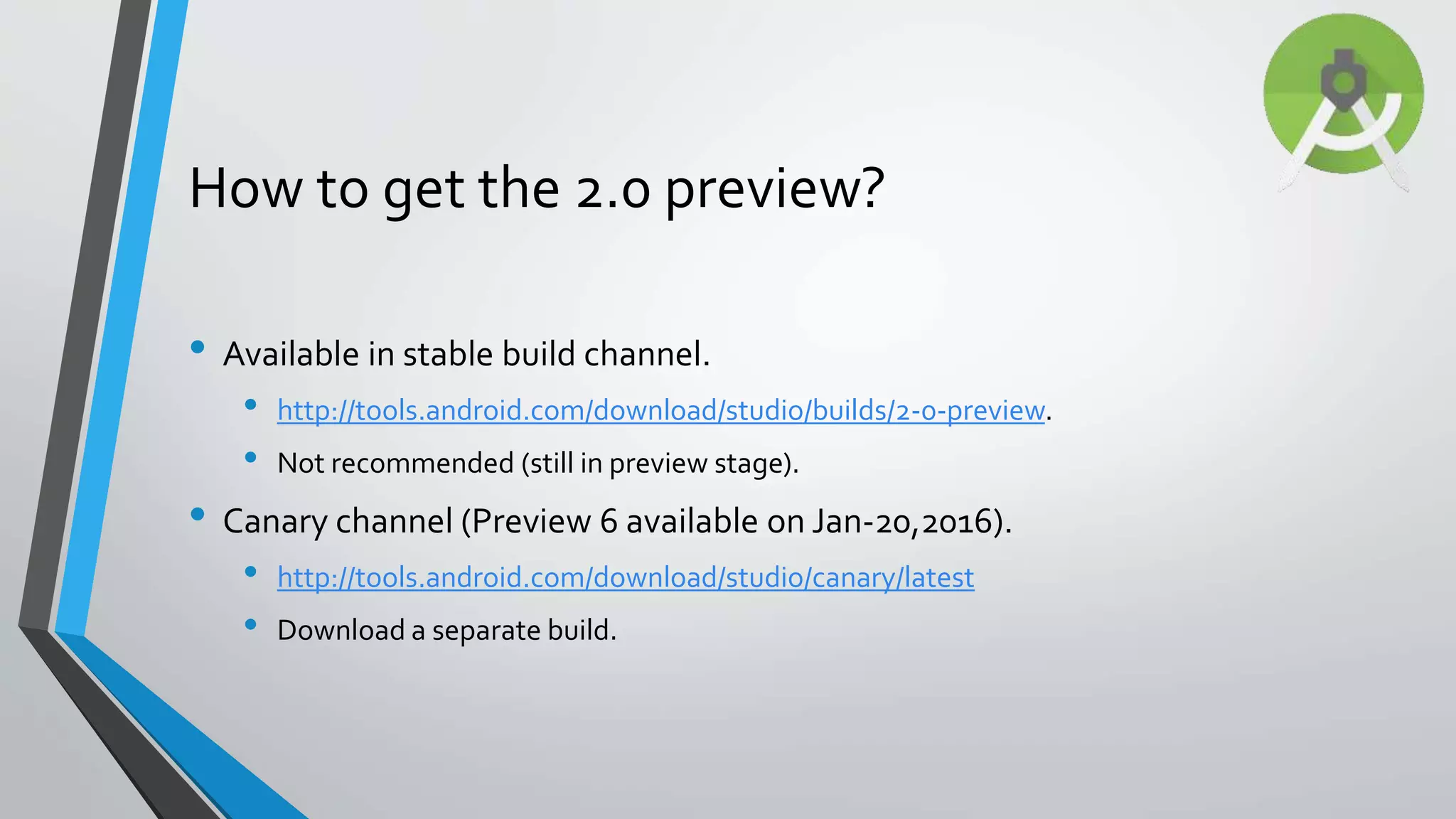 How to get the 2.0 preview?

• Available in stable build channel.
  • http://tools.android.com/download/studio/builds/2-0-preview.
  • Not recommended (still in preview stage).
• Canary channel (Preview 6 available on Jan-20,2016).
  • http://tools.android.com/download/studio/canary/latest
  • Download a separate build.